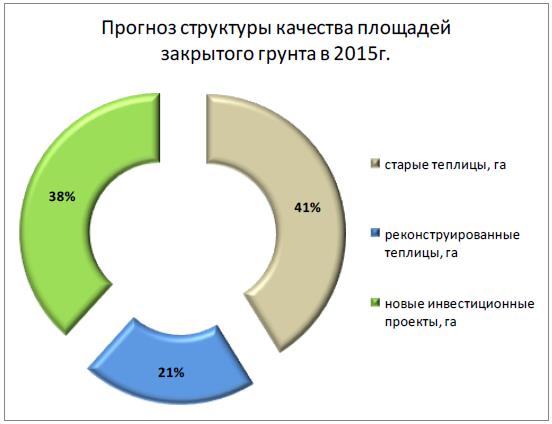 Прогноз структуры качества площадей закрытого грунта в 2015г.

38%

41%

21%

старые теплицы, га

реконструированные теплицы, га

новые инвестиционные проекты, га